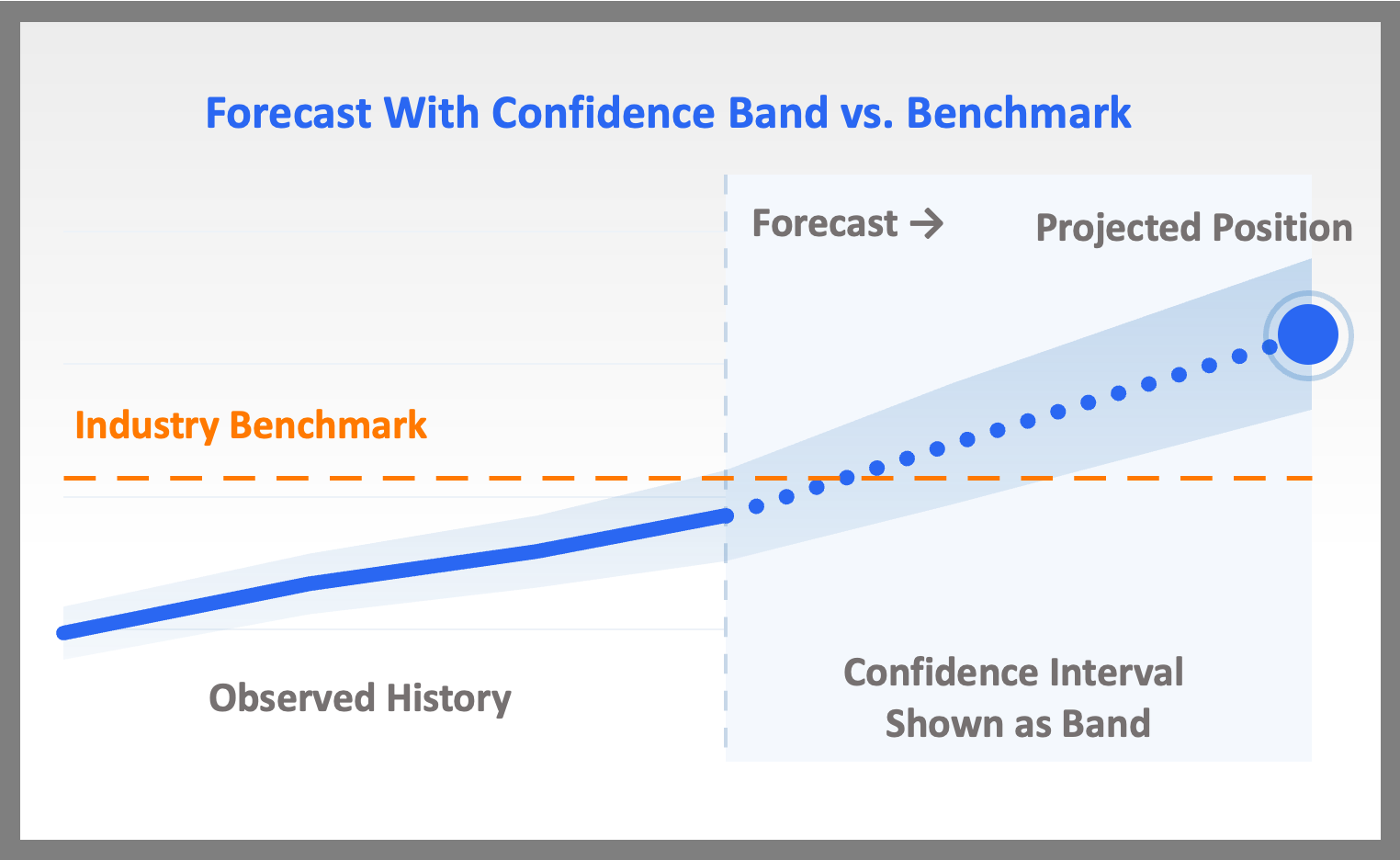 Forecast With Confidence Band vs. Benchmark

Forecast →

Projected Position

Industry Benchmark

Observed History

Confidence Interval
Shown as Band